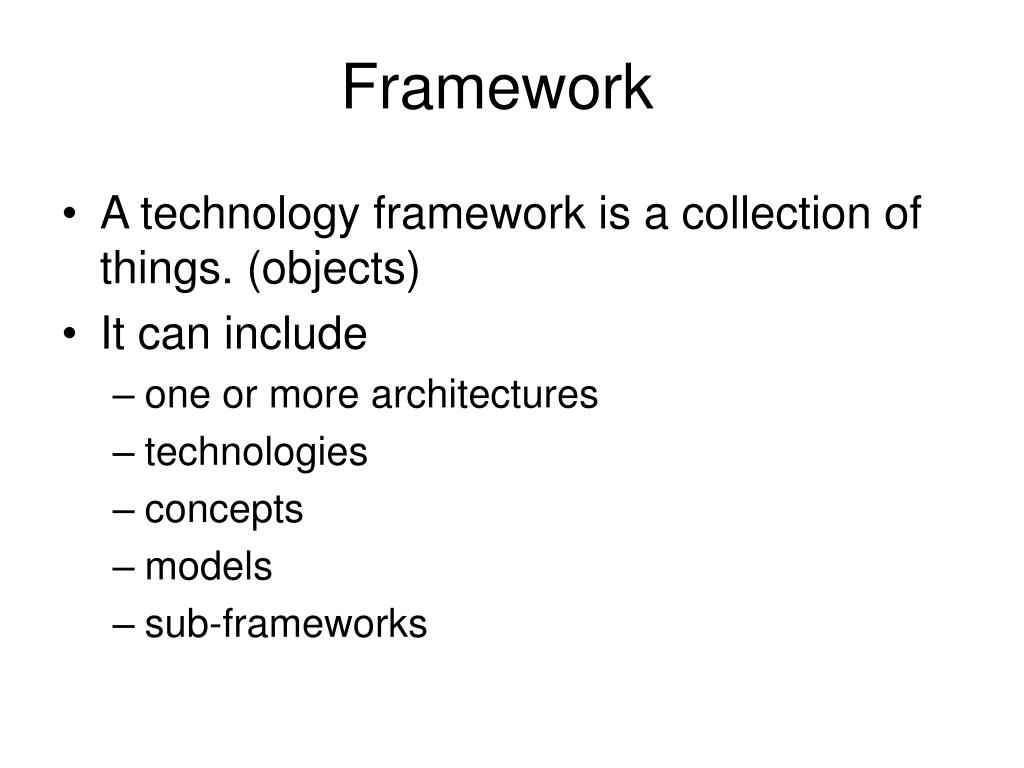 Framework

• A technology framework is a collection of things. (objects)
• It can include
– one or more architectures
– technologies
– concepts
– models
– sub-frameworks